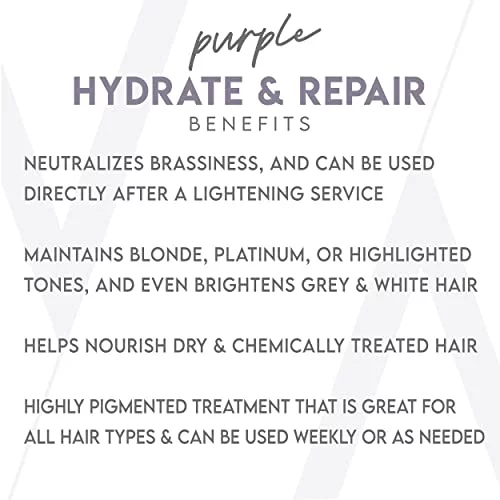 purple
HYDRATE & REPAIR
BENEFITS

NEUTRALIZES BRASSINESS, AND CAN BE USED DIRECTLY AFTER A LIGHTENING SERVICE

MAINTAINS BLONDE, PLATINUM, OR HIGHLIGHTED TONES, AND EVEN BRIGHTENS GREY & WHITE HAIR

HELPS NOURISH DRY & CHEMICALLY TREATED HAIR

HIGHLY PIGMENTED TREATMENT THAT IS GREAT FOR ALL HAIR TYPES & CAN BE USED WEEKLY OR AS NEEDED